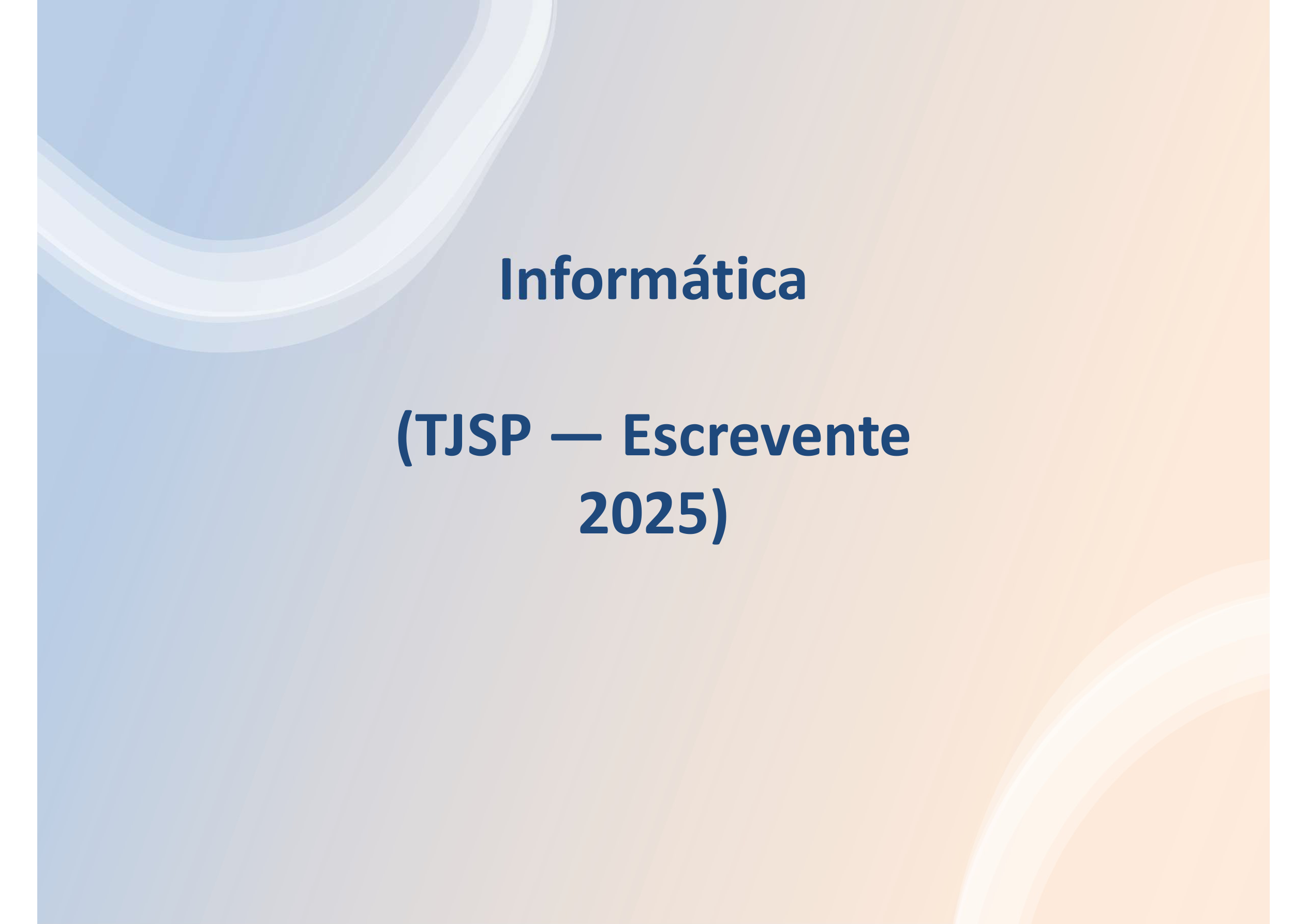 Informática

(TJSP — Escrevente 2025)